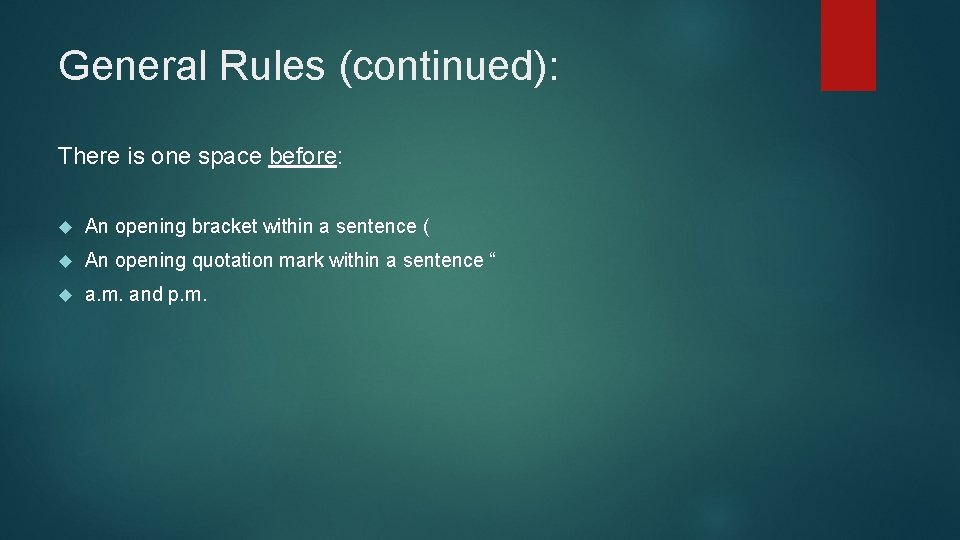 General Rules (continued):

There is one space before:

An opening bracket within a sentence (

An opening quotation mark within a sentence “

a.m. and p.m.